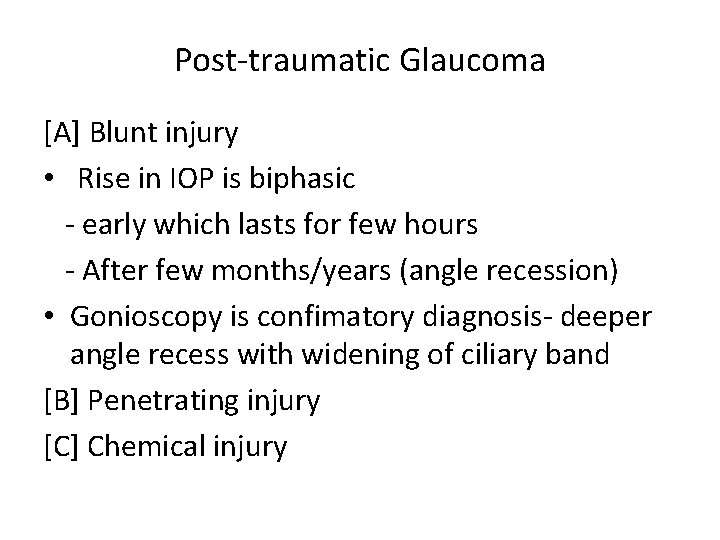 Post-traumatic Glaucoma

[A] Blunt injury

• Rise in IOP is biphasic

- early which lasts for few hours

- After few months/years (angle recession)

• Gonioscopy is confimatory diagnosis- deeper angle recess with widening of ciliary band

[B] Penetrating injury

[C] Chemical injury